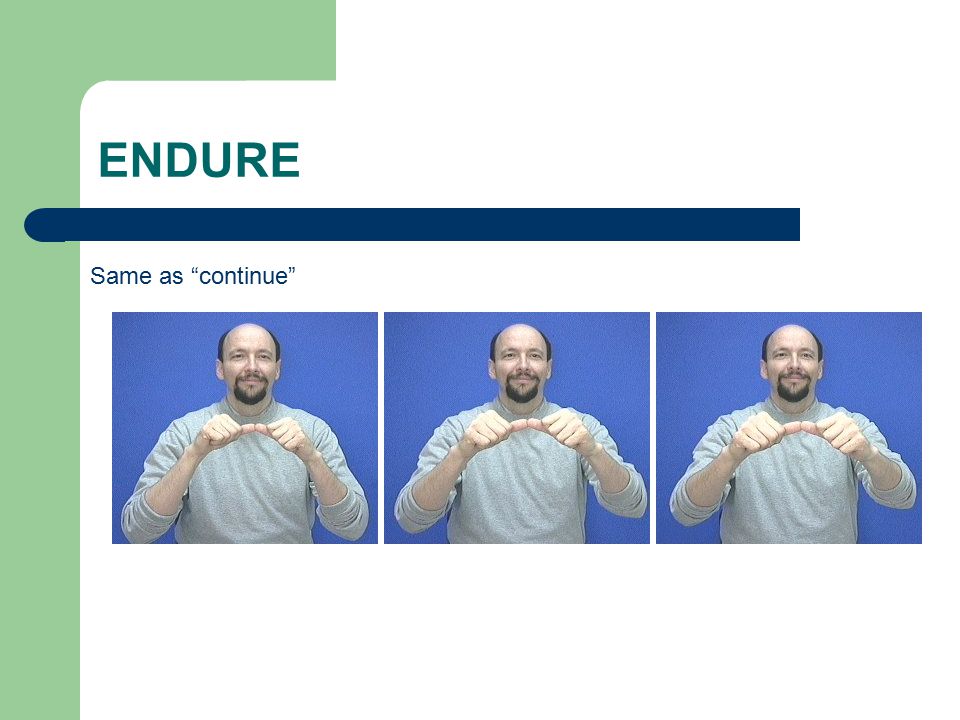 ENDURE

Same as “continue”